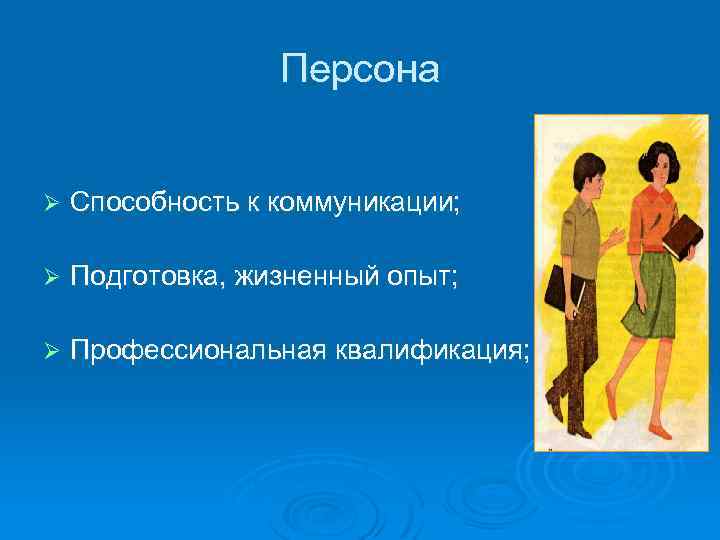 Персона

➢ Способность к коммуникации;

➢ Подготовка, жизненный опыт;

➢ Профессиональная квалификация;